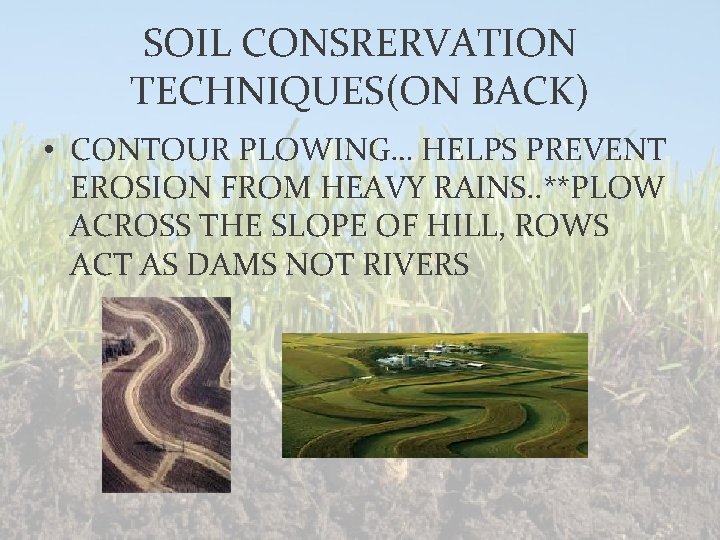 SOIL CONSRERVATION TECHNIQUES(ON BACK)

• CONTOUR PLOWING... HELPS PREVENT EROSION FROM HEAVY RAINS..**PLOW ACROSS THE SLOPE OF HILL, ROWS ACT AS DAMS NOT RIVERS